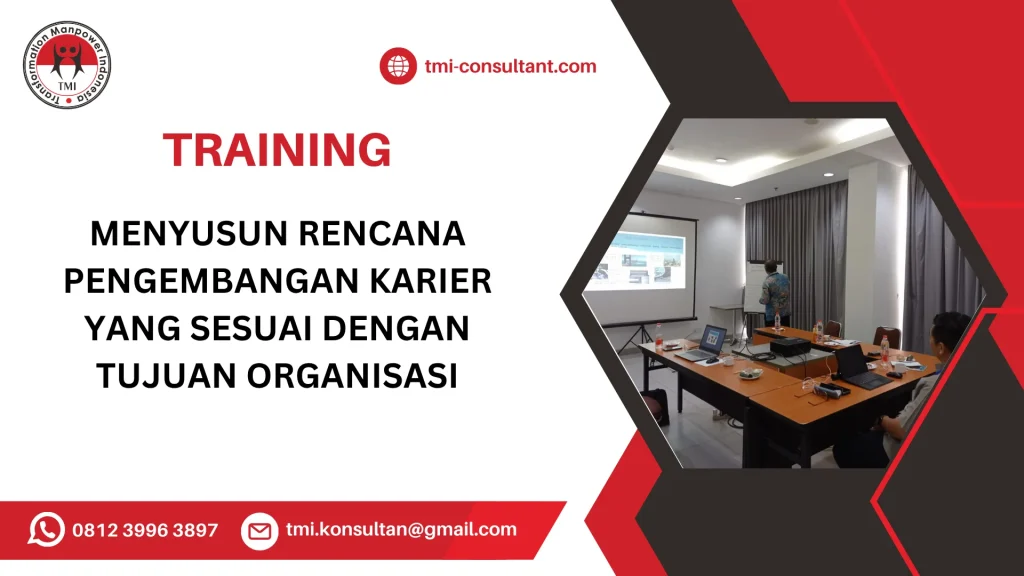 Transformation Manpower Indonesia
TMI

tmi-consultant.com

TRAINING

MENYUSUN RENCANA PENGEMBANGAN KARIER YANG SESUAI DENGAN TUJUAN ORGANISASI

0812 3996 3897

tmi.konsultan@gmail.com